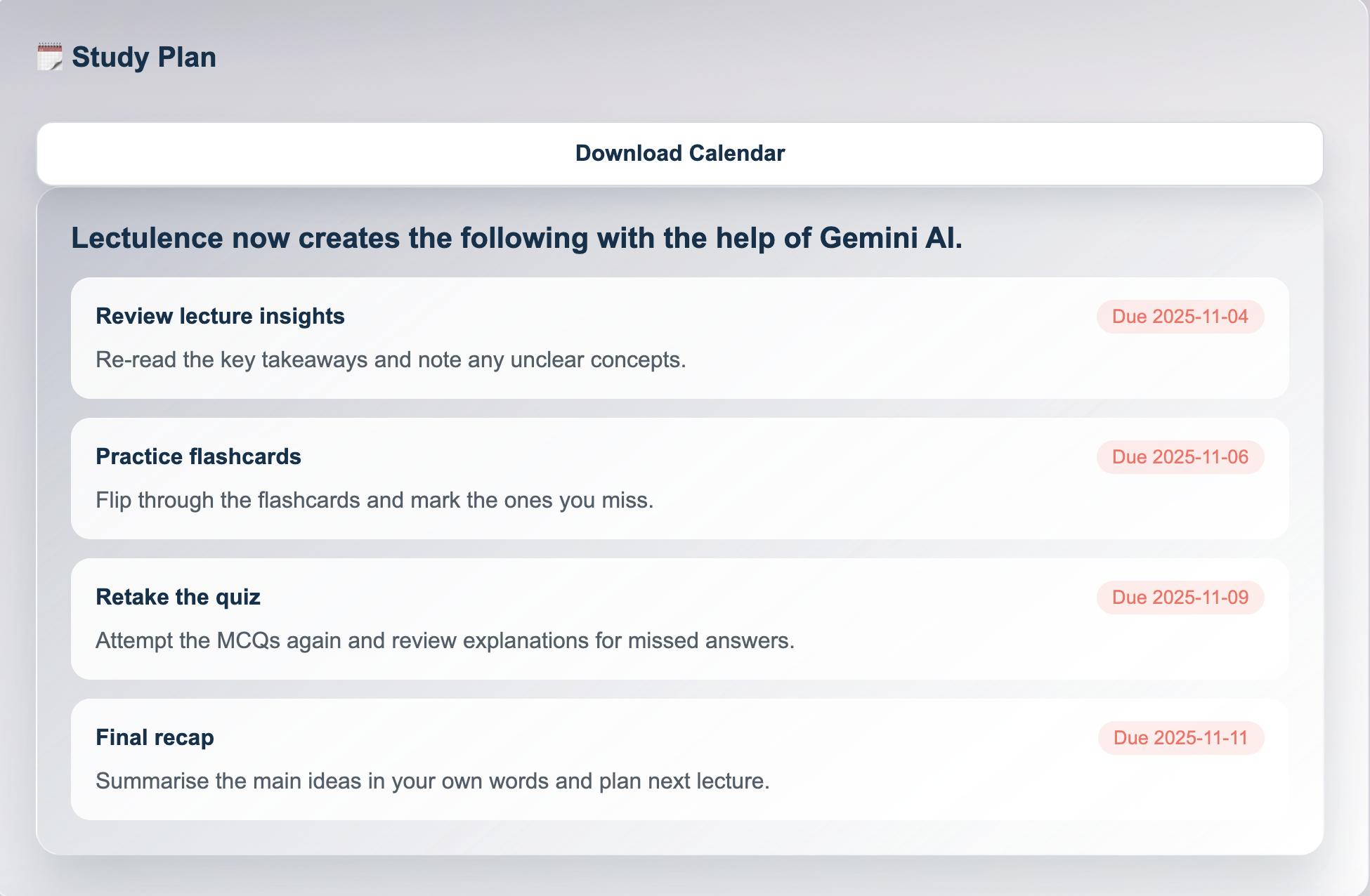 Study Plan

Download Calendar

Lectulence now creates the following with the help of Gemini AI.

Review lecture insights
Due 2025-11-04
Re-read the key takeaways and note any unclear concepts.

Practice flashcards
Due 2025-11-06
Flip through the flashcards and mark the ones you miss.

Retake the quiz
Due 2025-11-09
Attempt the MCQs again and review explanations for missed answers.

Final recap
Due 2025-11-11
Summarise the main ideas in your own words and plan next lecture.